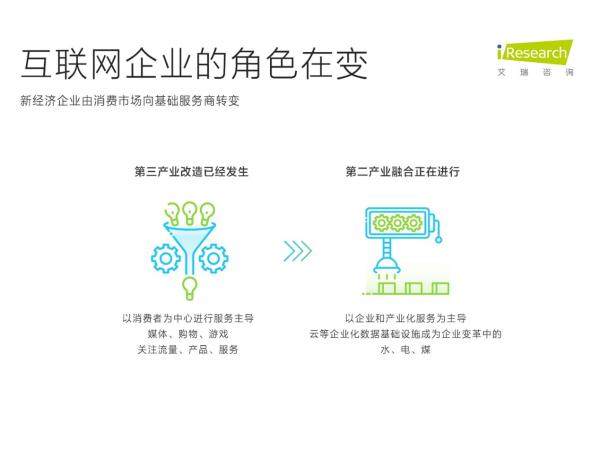 互联网企业的角色在变

iResearch
艾瑞咨询

新经济企业由消费市场向基础服务商转变

第三产业改造已经发生

以消费者为中心进行服务主导
媒体、购物、游戏
关注流量、产品、服务

第二产业融合正在进行

以企业和产业化服务为主导
云等企业化数据基础设施成为企业变革中的
水、电、煤